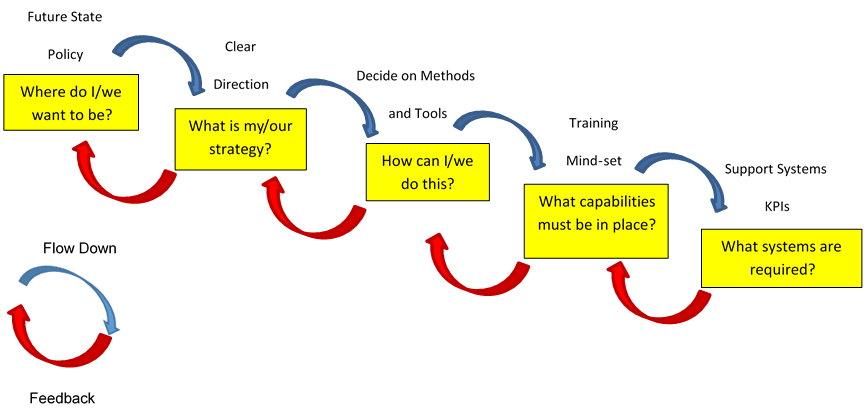 Future State

Policy

Where do I/we want to be?

Clear

Direction

What is my/our strategy?

Decide on Methods

and Tools

How can I/we do this?

Training

Mind-set

What capabilities must be in place?

Support Systems

KPIs

What systems are required?

Flow Down

Feedback